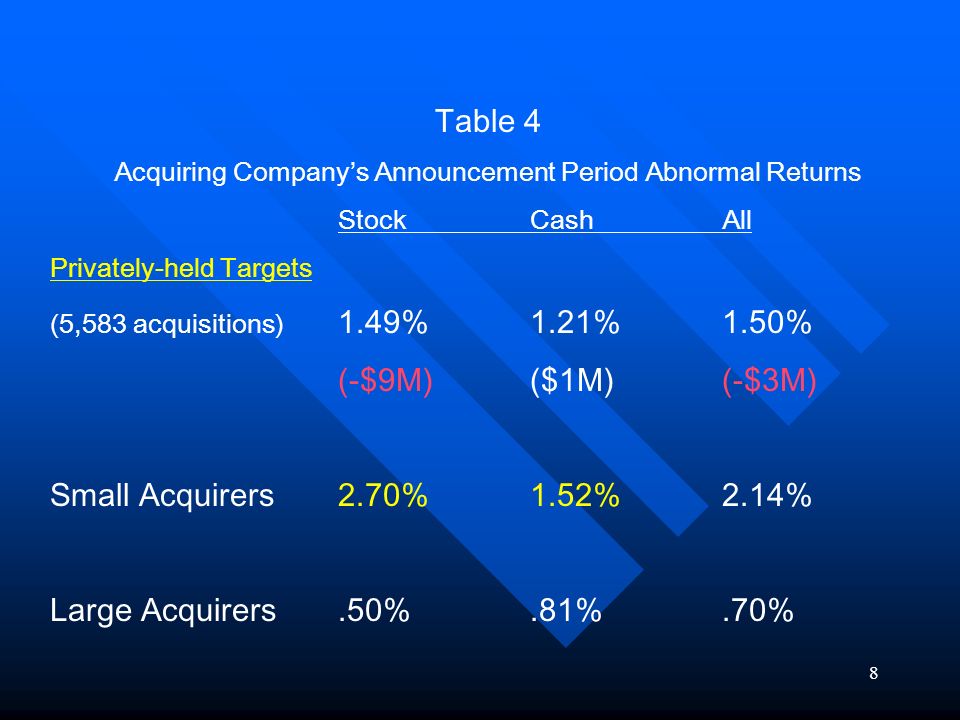 Table 4

Acquiring Company's Announcement Period Abnormal Returns

| | Stock | Cash | All |
|---|---|---|---|
| Privately-held Targets | | | |
| (5,583 acquisitions) | 1.49% | 1.21% | 1.50% |
| | (-\$9M) | (\$1M) | (-\$3M) |
| Small Acquirers | 2.70% | 1.52% | 2.14% |
| Large Acquirers | .50% | .81% | .70% |

8